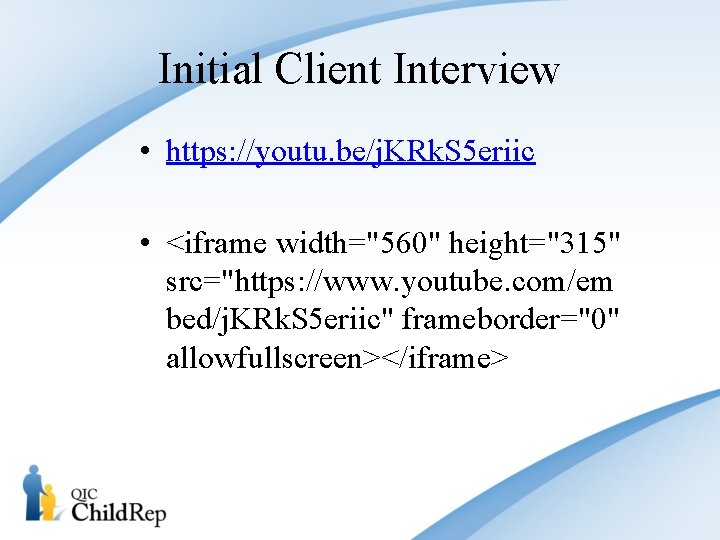 Initial Client Interview

• https://youtu.be/jKRkS5eriic

• <iframe width="560" height="315" src="https://www.youtube.com/embed/jKRkS5eriic" frameborder="0" allowfullscreen></iframe>

QIC
ChildRep